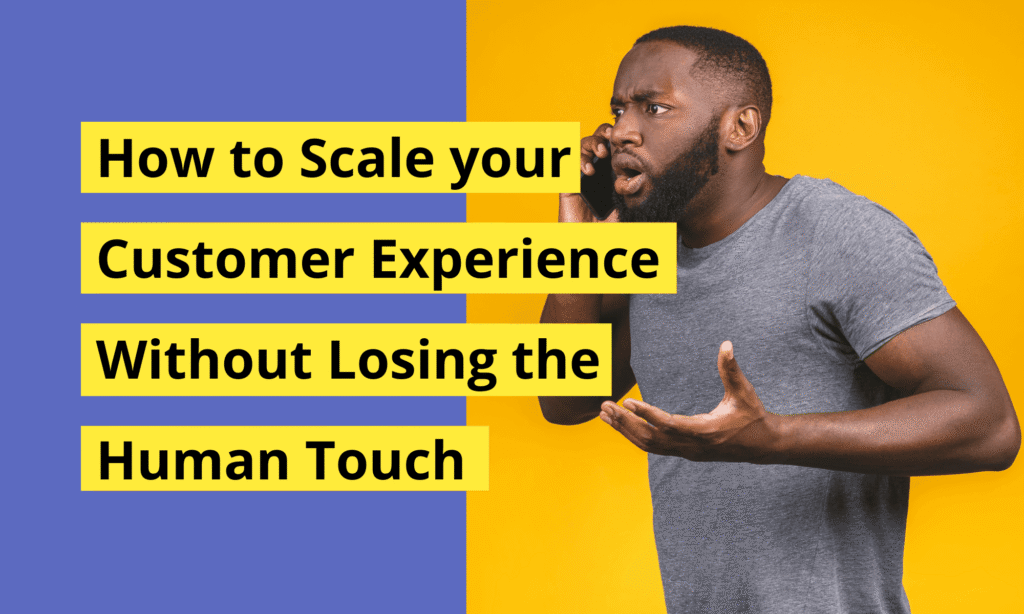 How to Scale your Customer Experience Without Losing the Human Touch